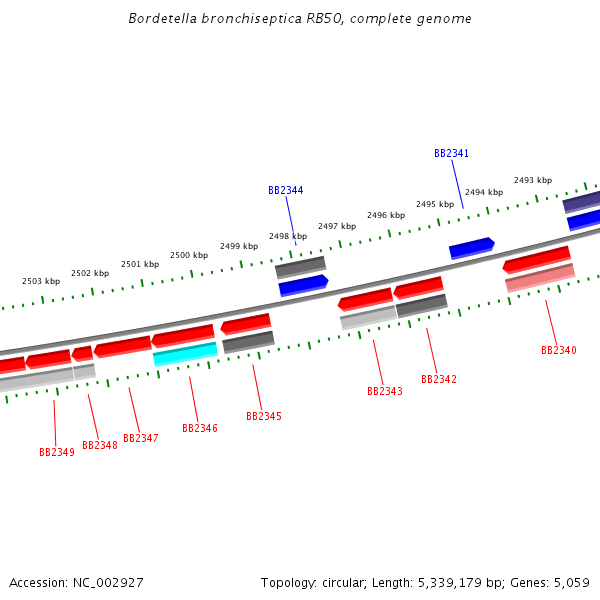 Bordetella bronchiseptica RB50, complete genome

BB2341

BB2344

2493 kbp

2494 kbp

2495 kbp

2496 kbp

2497 kbp

2498 kbp

2499 kbp

2500 kbp

2501 kbp

2502 kbp

2503 kbp

BB2340

BB2342

BB2343

BB2345

BB2346

BB2347

BB2348

BB2349

Accession: NC_002927

Topology: circular; Length: 5,339,179 bp; Genes: 5,059